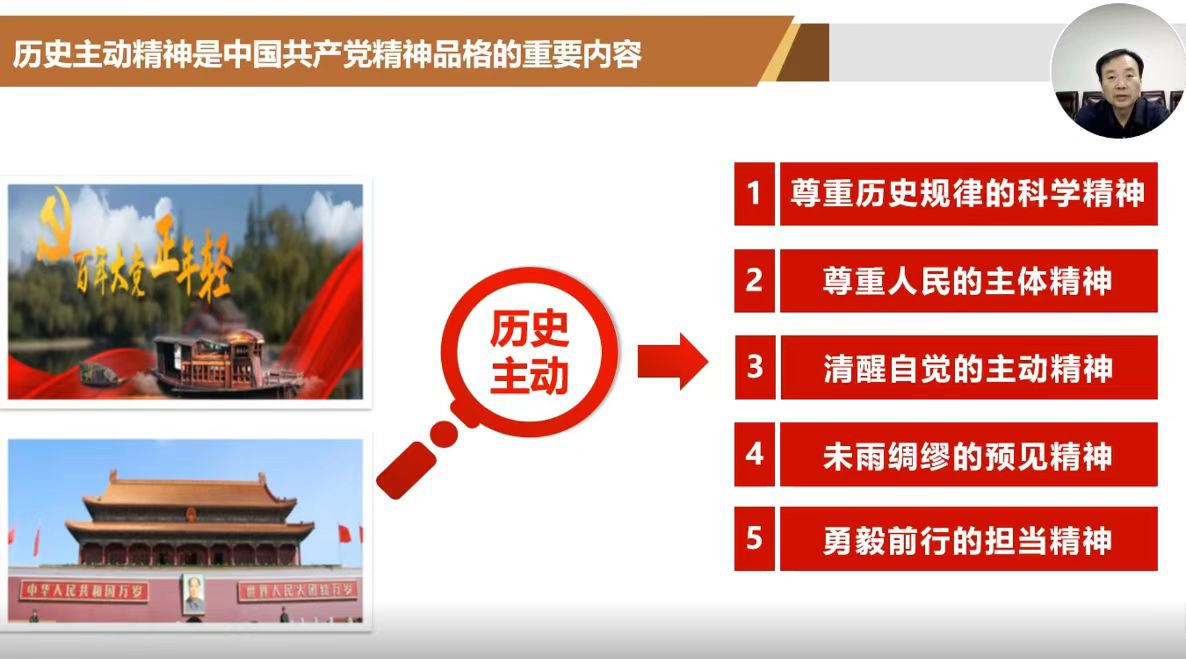 历史主动精神是中国共产党精神品格的重要内容

百年大党 正年轻

中华人民共和国万岁 世界人民大团结万岁

历史主动

1 尊重历史规律的科学精神

2 尊重人民的主体精神

3 清醒自觉的主动精神

4 未雨绸缪的预见精神

5 勇毅前行的担当精神